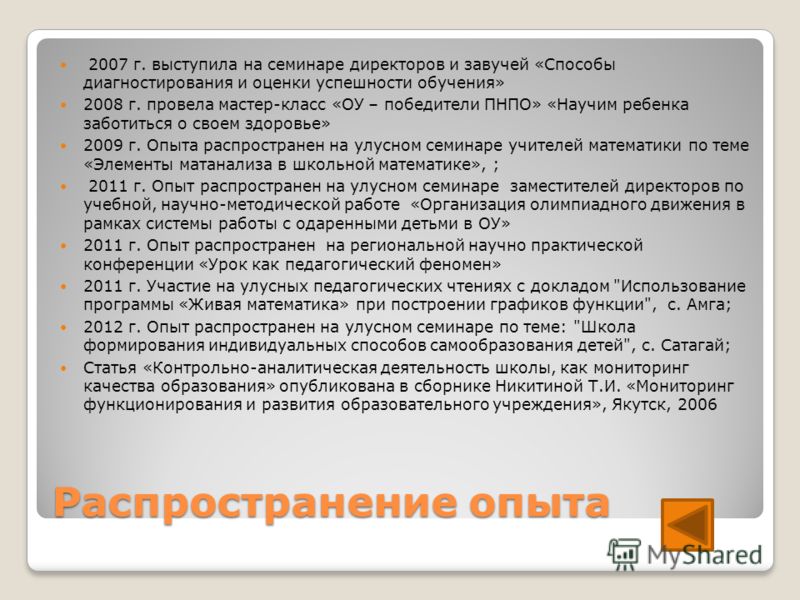 2007 г. выступила на семинаре директоров и завучей «Способы диагностирования и оценки успешности обучения»
2008 г. провела мастер-класс «ОУ – победители ПНПО» «Научим ребенка заботиться о своем здоровье»
2009 г. Опыта распространен на улусном семинаре учителей математики по теме «Элементы матанализа в школьной математике», ;
2011 г. Опыт распространен на улусном семинаре заместителей директоров по учебной, научно-методической работе «Организация олимпиадного движения в рамках системы работы с одаренными детьми в ОУ»
2011 г. Опыт распространен на региональной научно практической конференции «Урок как педагогический феномен»
2011 г. Участие на улусных педагогических чтениях с докладом "Использование программы «Живая математика» при построении графиков функции", с. Амга;
2012 г. Опыт распространен на улусном семинаре по теме: "Школа формирования индивидуальных способов самообразования детей", с. Сатагай;
Статья «Контрольно-аналитическая деятельность школы, как мониторинг качества образования» опубликована в сборнике Никитиной Т.И. «Мониторинг функционирования и развития образовательного учреждения», Якутск, 2006

Распространение опыта

MyShared